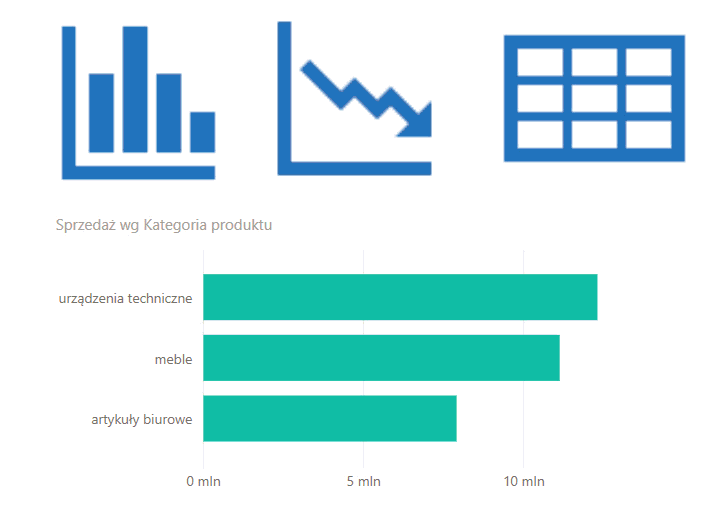 Sprzedaż wg Kategoria produktu

urządzenia techniczne

meble

artykuły biurowe

0 mln

5 mln

10 mln